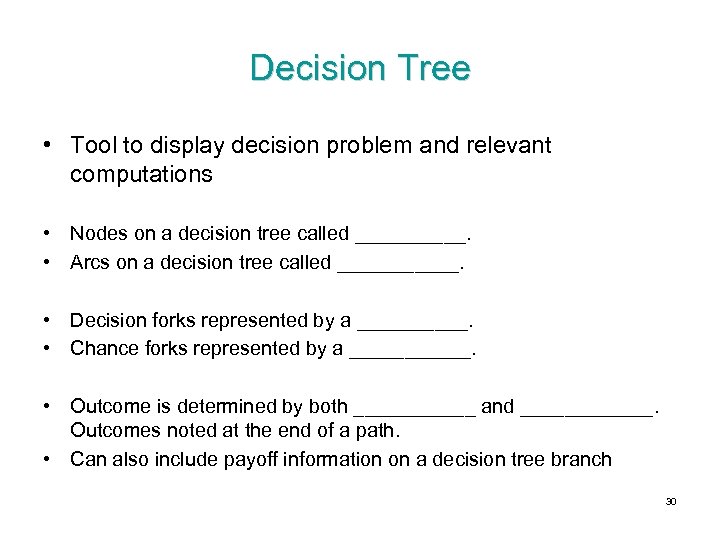 Decision Tree

• Tool to display decision problem and relevant computations

• Nodes on a decision tree called __________.
• Arcs on a decision tree called ___________.

• Decision forks represented by a __________.
• Chance forks represented by a ___________.

• Outcome is determined by both ___________ and ____________. Outcomes noted at the end of a path.
• Can also include payoff information on a decision tree branch

30